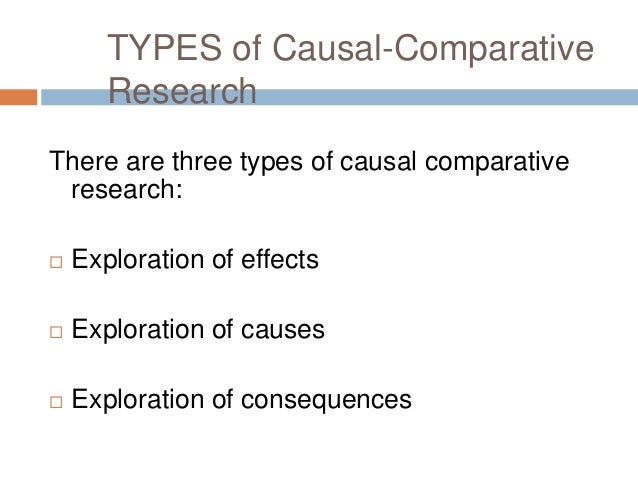 TYPES of Causal-Comparative Research

There are three types of causal comparative research:

□ Exploration of effects

□ Exploration of causes

□ Exploration of consequences